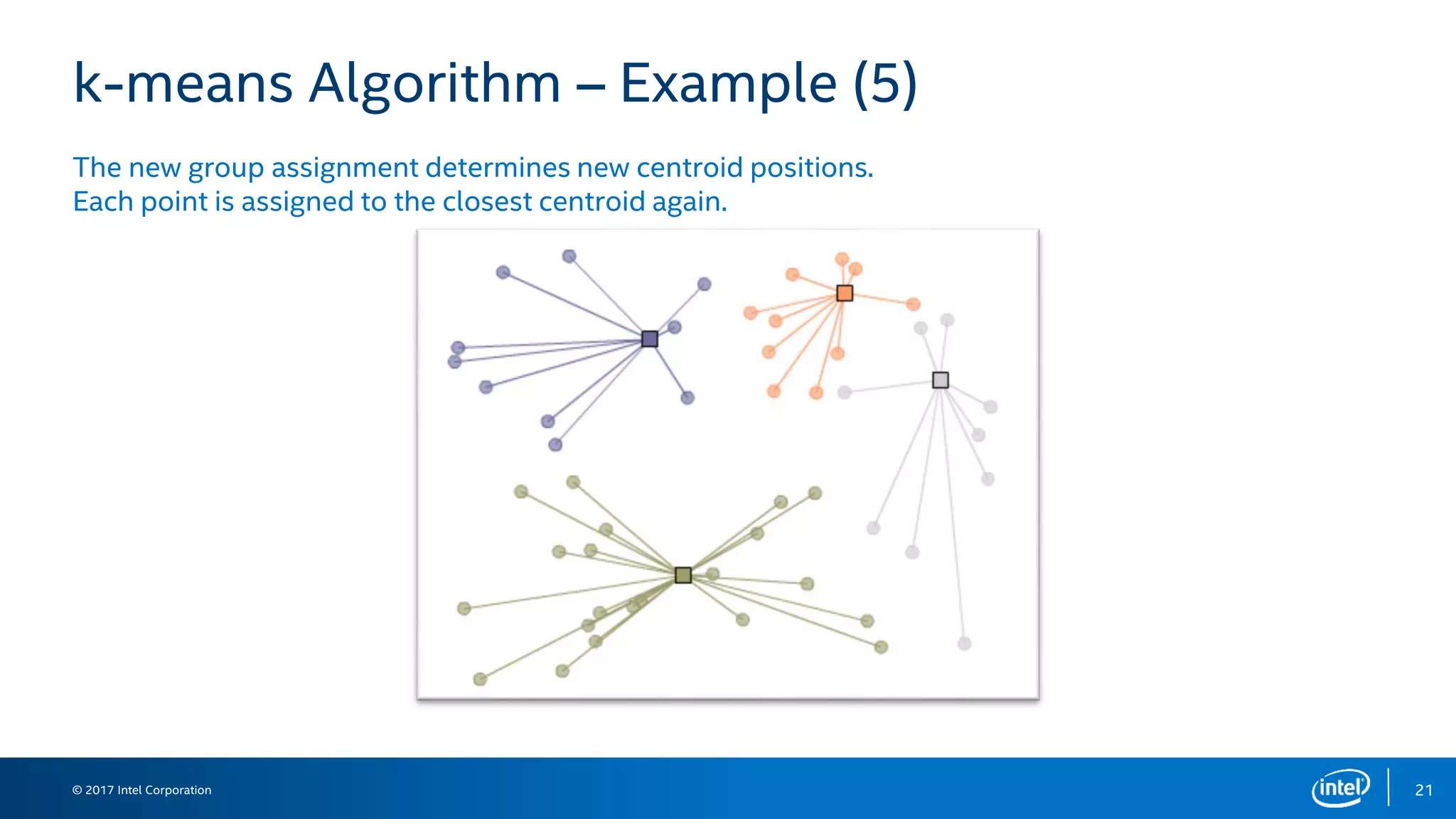 k-means Algorithm – Example (5)

The new group assignment determines new centroid positions. Each point is assigned to the closest centroid again.

© 2017 Intel Corporation

intel

21